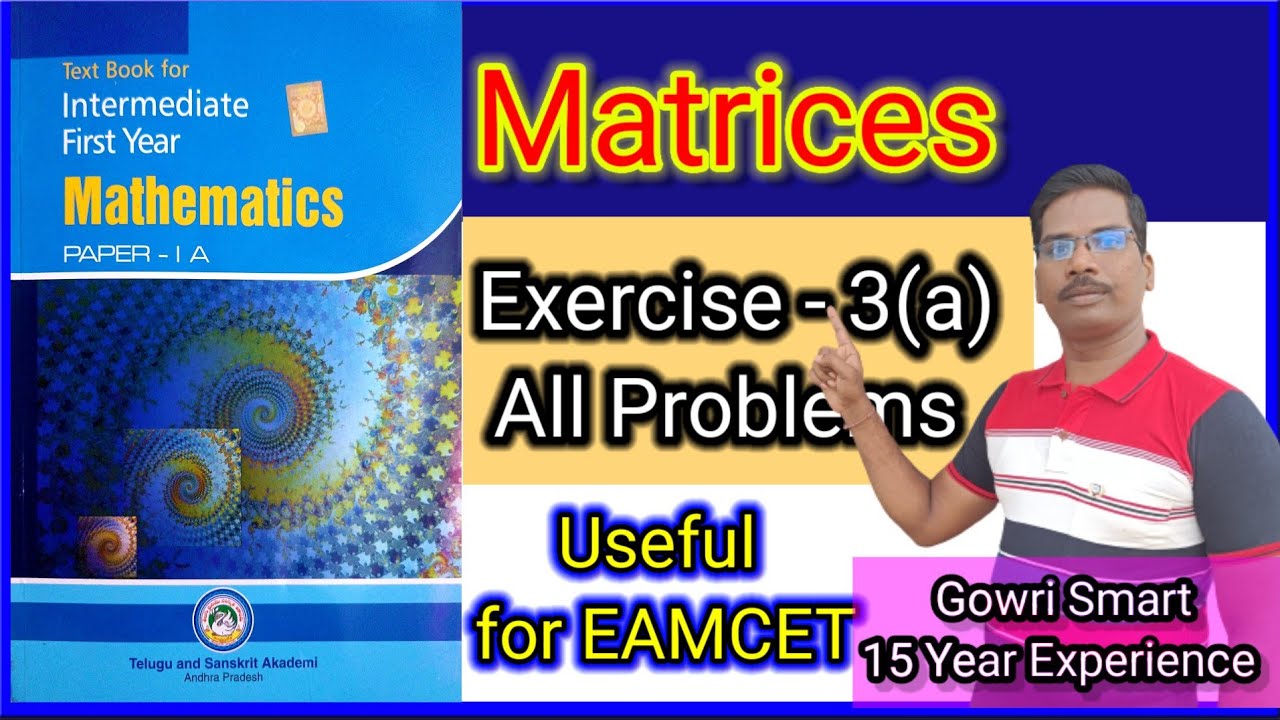 Text Book for
Intermediate
First Year
Mathematics
PAPER - I A

Telugu and Sanskrit Akademi
Andhra Pradesh

Matrices

Exercise - 3(a)
All Problems

Useful
for EAMCET

Gowri Smart
15 Year Experience